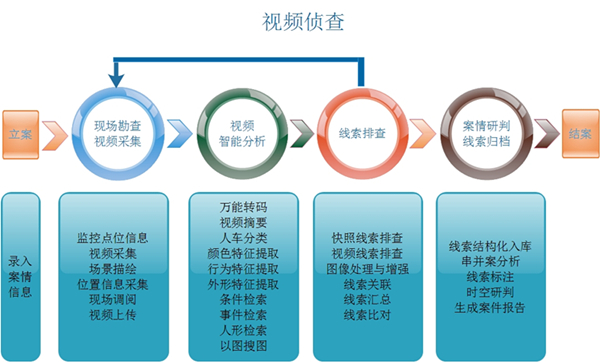 视频侦查

立案

现场勘查
视频采集

视频
智能分析

线索排查

案情研判
线索归档

结案

录入
案情
信息

监控点位信息
视频采集
场景描绘
位置信息采集
现场调阅
视频上传

万能转码
视频摘要
人车分类
颜色特征提取
行为特征提取
外形特征提取
条件检索
事件检索
人形检索
以图搜图

快照线索排查
视频线索排查
图像处理与增强
线索关联
线索汇总
线索比对

线索结构化入库
串并案分析
线索标注
时空研判
生成案件报告